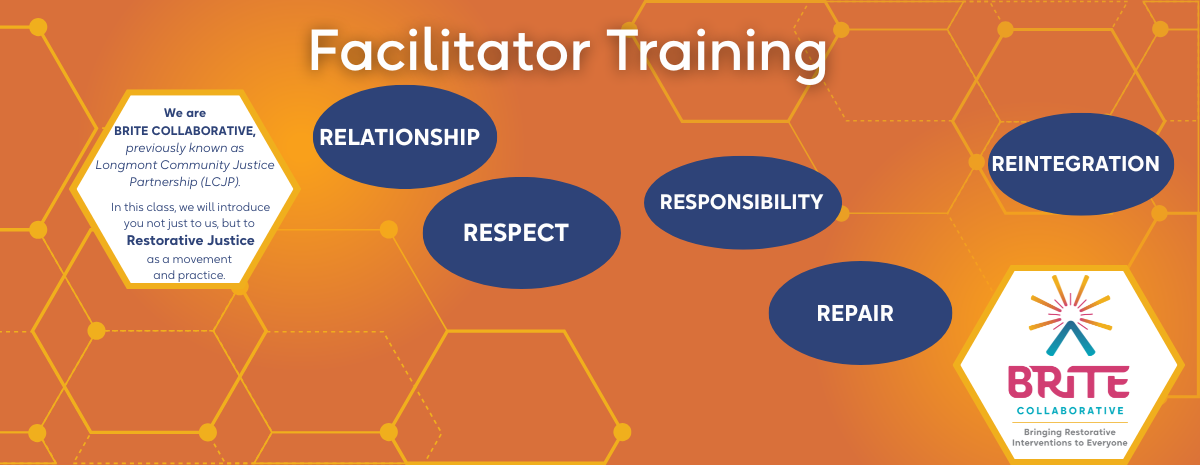 Facilitator Training

We are BRITE COLLABORATIVE, previously known as Longmont Community Justice Partnership (LCJP).

In this class, we will introduce you not just to us, but to Restorative Justice as a movement and practice.

RELATIONSHIP

RESPECT

RESPONSIBILITY

REPAIR

REINTEGRATION

BRITE
COLLABORATIVE
Bringing Restorative Interventions to Everyone